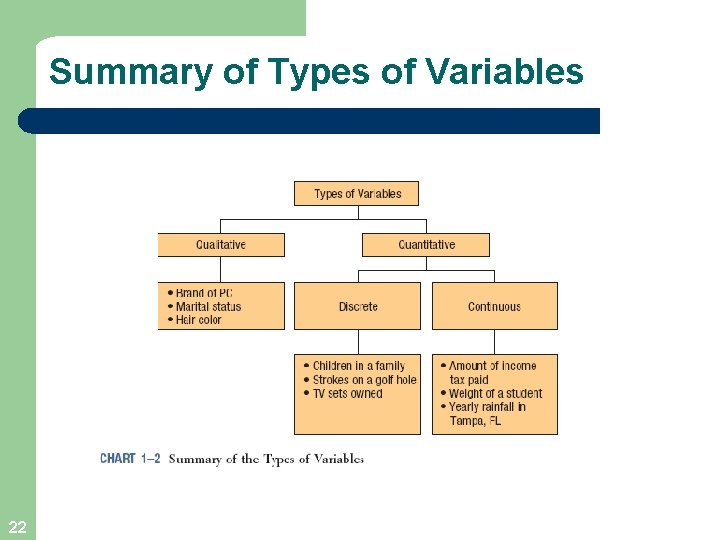 Summary of Types of Variables

Types of Variables

Qualitative

Quantitative

• Brand of PC
• Marital status
• Hair color

Discrete

Continuous

• Children in a family
• Strokes on a golf hole
• TV sets owned

• Amount of income tax paid
• Weight of a student
• Yearly rainfall in Tampa, FL

CHART 1–2 Summary of the Types of Variables

22